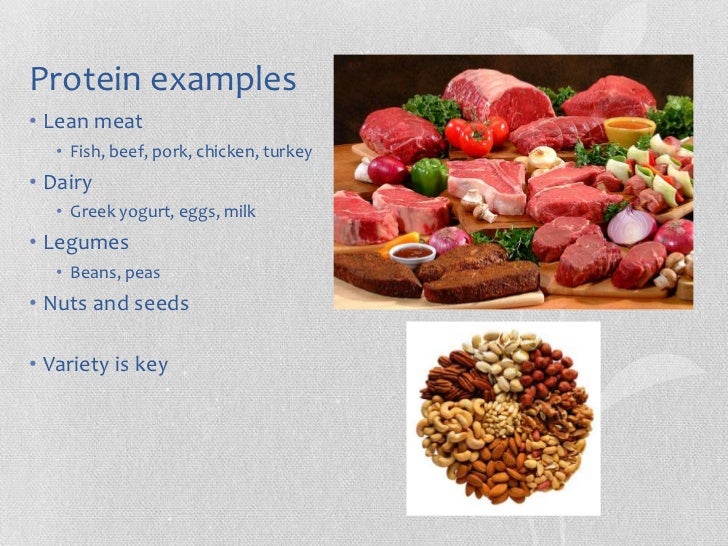 Protein examples

• Lean meat
  • Fish, beef, pork, chicken, turkey
• Dairy
  • Greek yogurt, eggs, milk
• Legumes
  • Beans, peas
• Nuts and seeds

• Variety is key